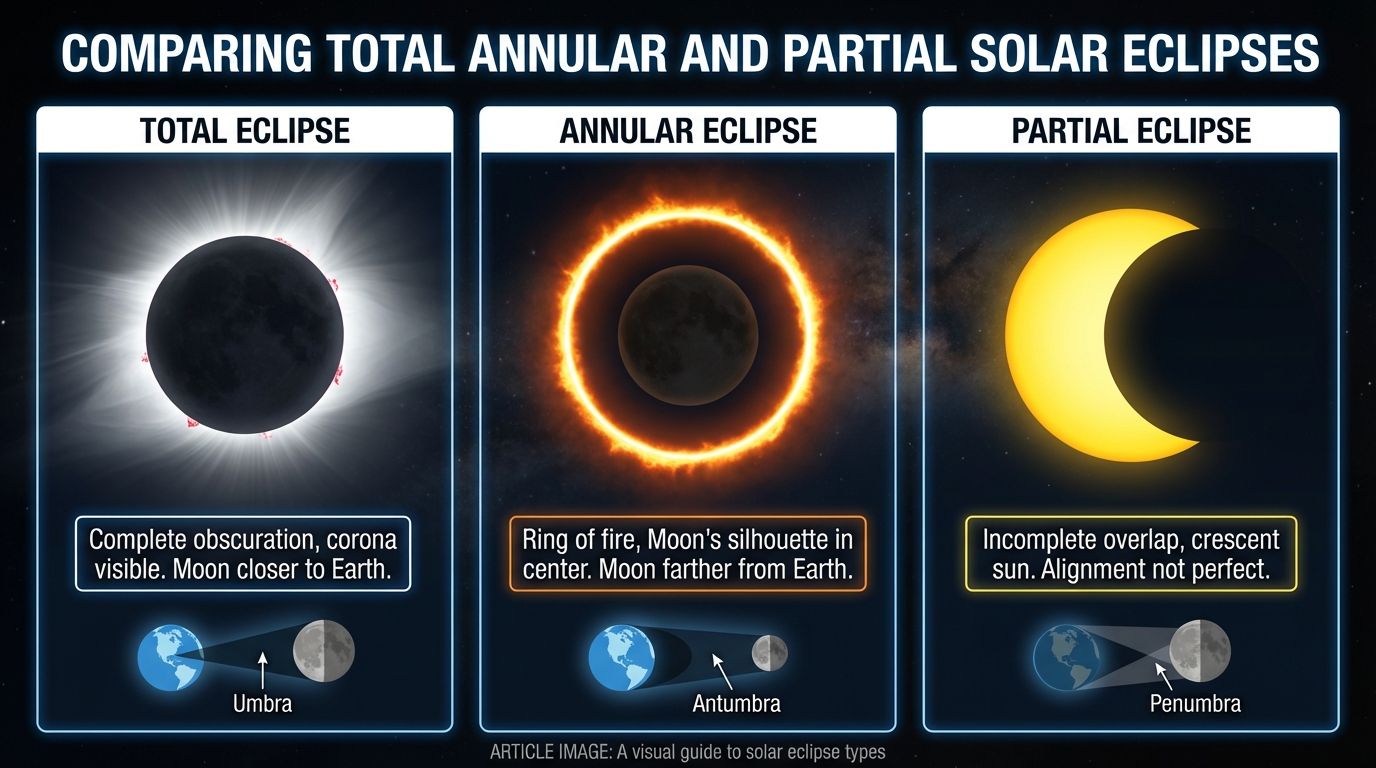 COMPARING TOTAL ANNULAR AND PARTIAL SOLAR ECLIPSES

TOTAL ECLIPSE

Complete obscuration, corona visible. Moon closer to Earth.

Umbra

ANNULAR ECLIPSE

Ring of fire, Moon's silhouette in center. Moon farther from Earth.

Antumbra

PARTIAL ECLIPSE

Incomplete overlap, crescent sun. Alignment not perfect.

Penumbra

ARTICLE IMAGE: A visual guide to solar eclipse types